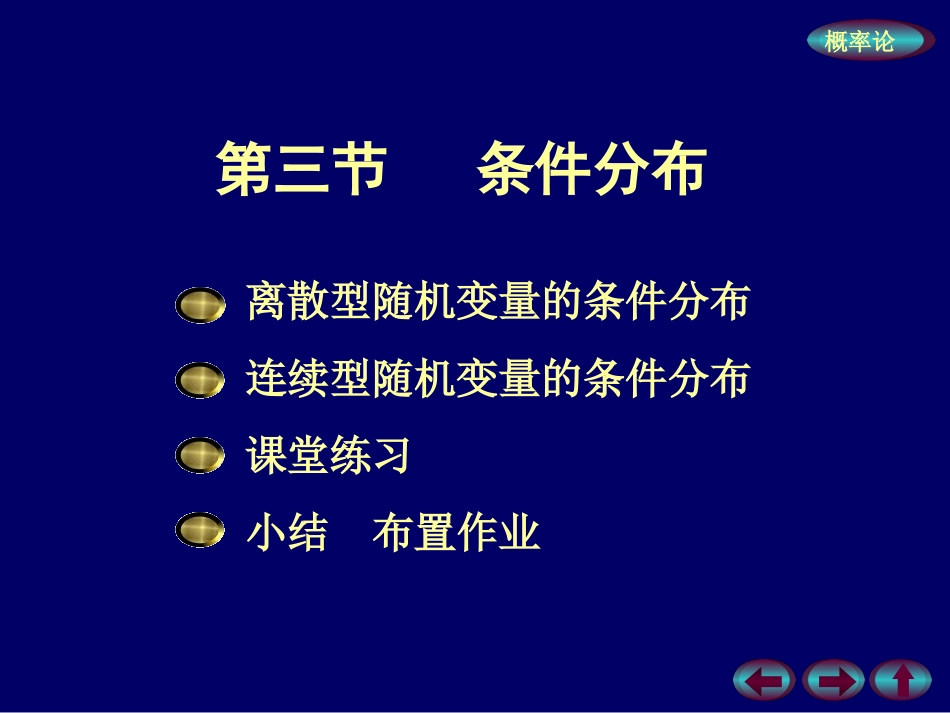 概率论

第三节　条件分布

离散型随机变量的条件分布

连续型随机变量的条件分布

课堂练习

小结　布置作业